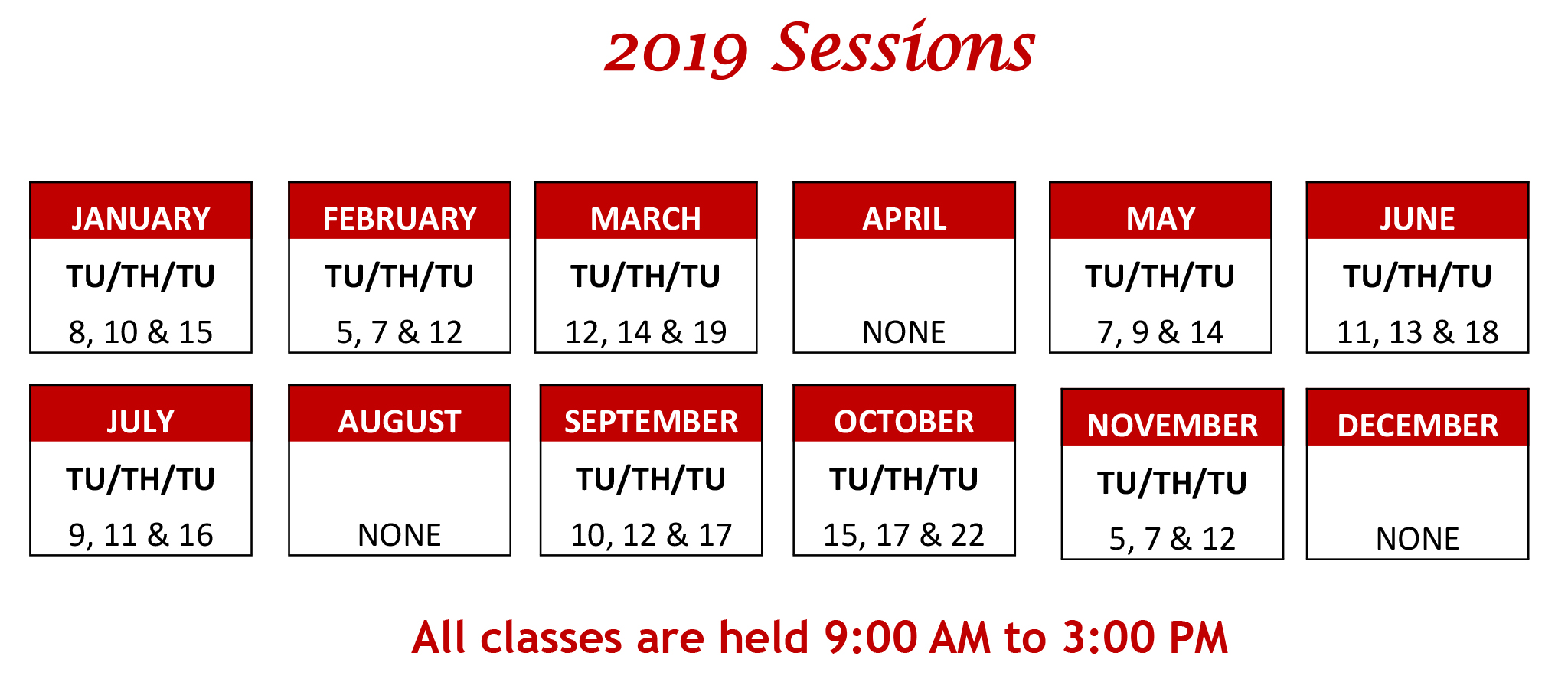 2019 Sessions

JANUARY
TU/TH/TU
8, 10 & 15

FEBRUARY
TU/TH/TU
5, 7 & 12

MARCH
TU/TH/TU
12, 14 & 19

APRIL
NONE

MAY
TU/TH/TU
7, 9 & 14

JUNE
TU/TH/TU
11, 13 & 18

JULY
TU/TH/TU
9, 11 & 16

AUGUST
NONE

SEPTEMBER
TU/TH/TU
10, 12 & 17

OCTOBER
TU/TH/TU
15, 17 & 22

NOVEMBER
TU/TH/TU
5, 7 & 12

DECEMBER
NONE

All classes are held 9:00 AM to 3:00 PM